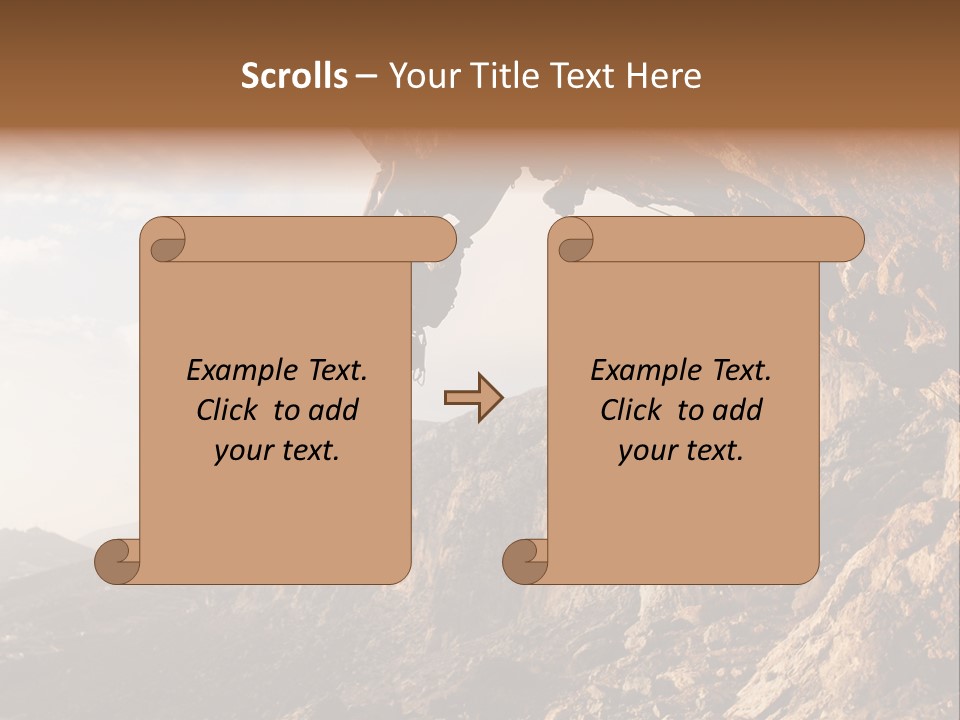 Scrolls – Your Title Text Here

Example Text. Click to add your text.

Example Text. Click to add your text.